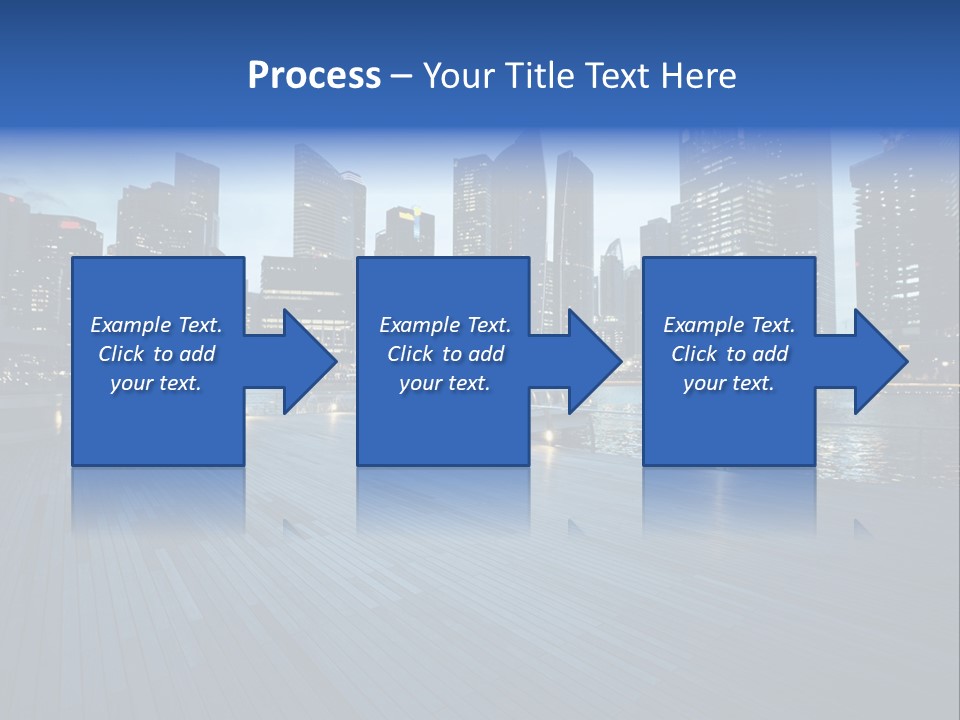 Process – Your Title Text Here

Example Text. Click to add your text.

Example Text. Click to add your text.

Example Text. Click to add your text.